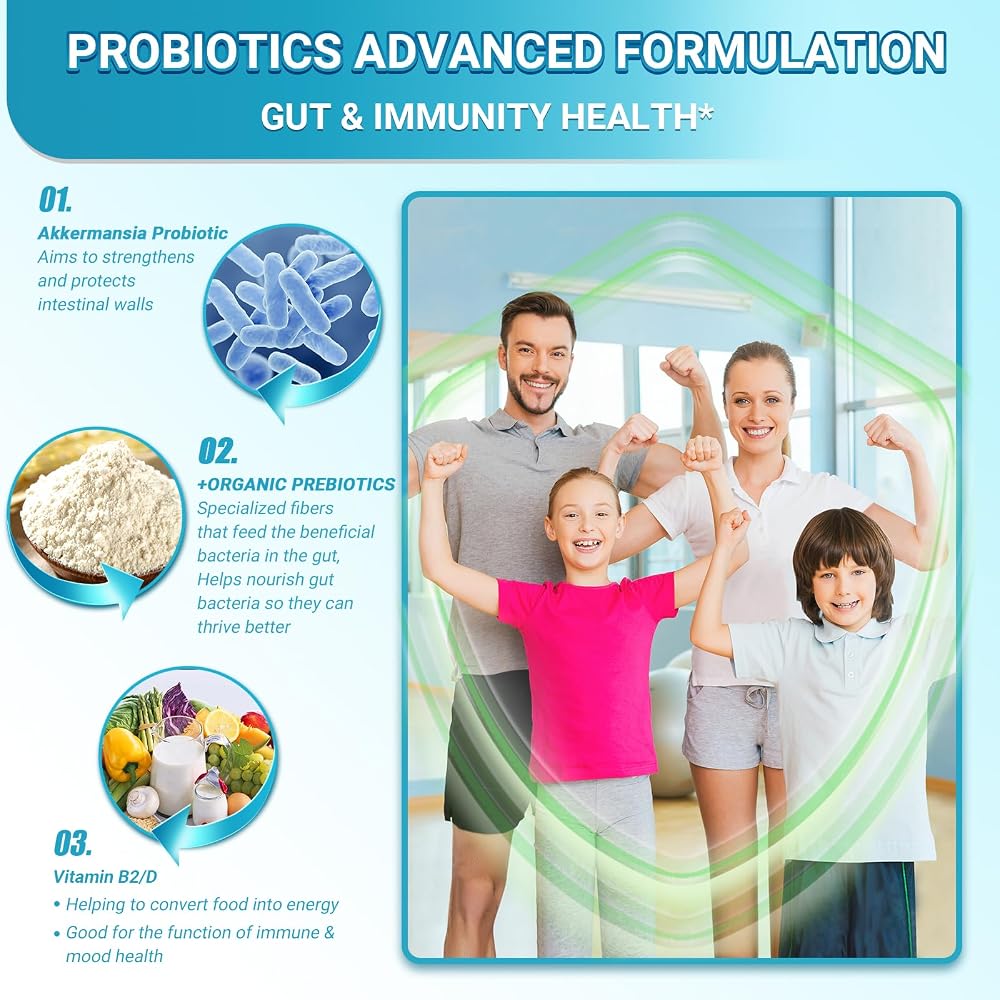 PROBIOTICS ADVANCED FORMULATION

GUT & IMMUNITY HEALTH*

01.

Akkermansia Probiotic

Aims to strengthens and protects intestinal walls

02.

+ORGANIC PREBIOTICS

Specialized fibers that feed the beneficial bacteria in the gut, Helps nourish gut bacteria so they can thrive better

03.

Vitamin B2/D

• Helping to convert food into energy
• Good for the function of immune & mood health